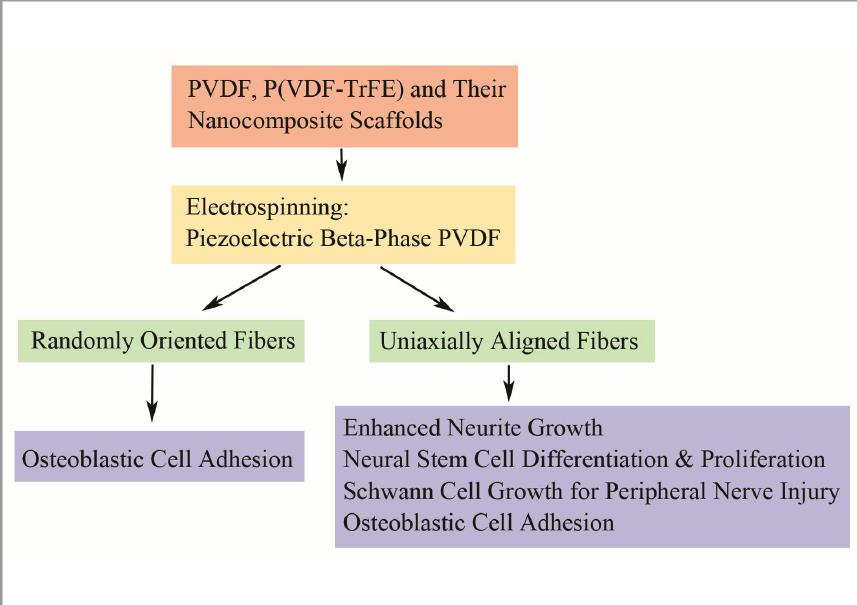 PVDF, P(VDF-TrFE) and Their Nanocomposite Scaffolds

Electrospinning:
Piezoelectric Beta-Phase PVDF

Randomly Oriented Fibers

Uniaxially Aligned Fibers

Osteoblastic Cell Adhesion

Enhanced Neurite Growth
Neural Stem Cell Differentiation & Proliferation
Schwann Cell Growth for Peripheral Nerve Injury
Osteoblastic Cell Adhesion